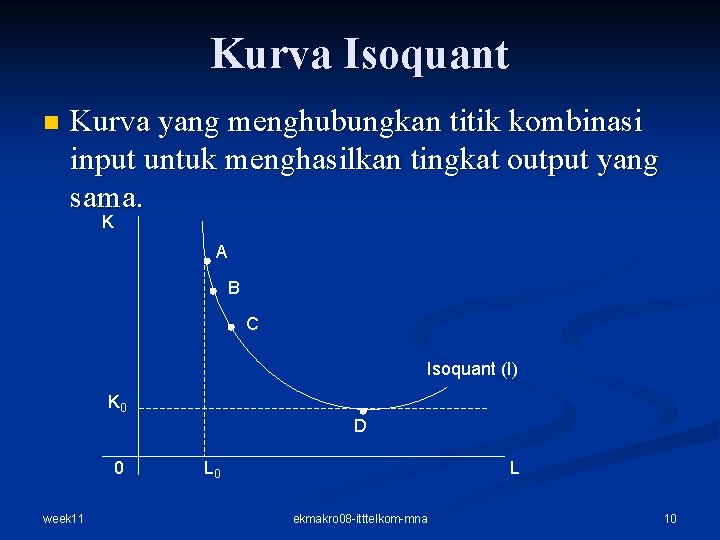 Kurva Isoquant

Kurva yang menghubungkan titik kombinasi input untuk menghasilkan tingkat output yang sama.

K
A
B
C
Isoquant (I)
$K_0$
D
0
$L_0$
L

week11
ekmakro08-ittelkom-mna
10